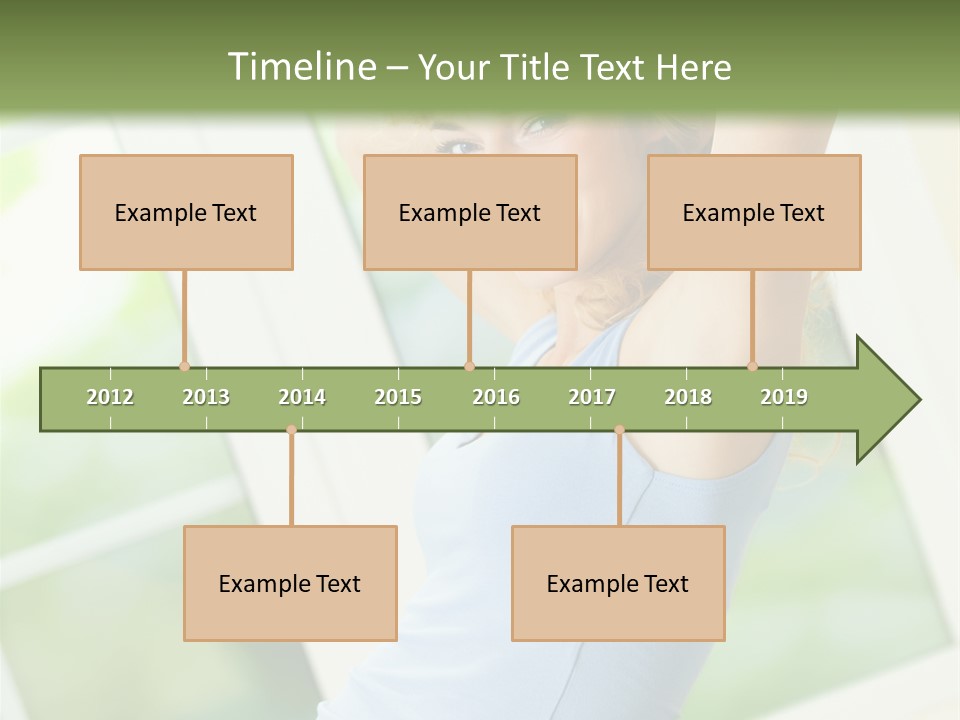 Timeline – Your Title Text Here

Example Text

Example Text

Example Text

2012 2013 2014 2015 2016 2017 2018 2019

Example Text

Example Text